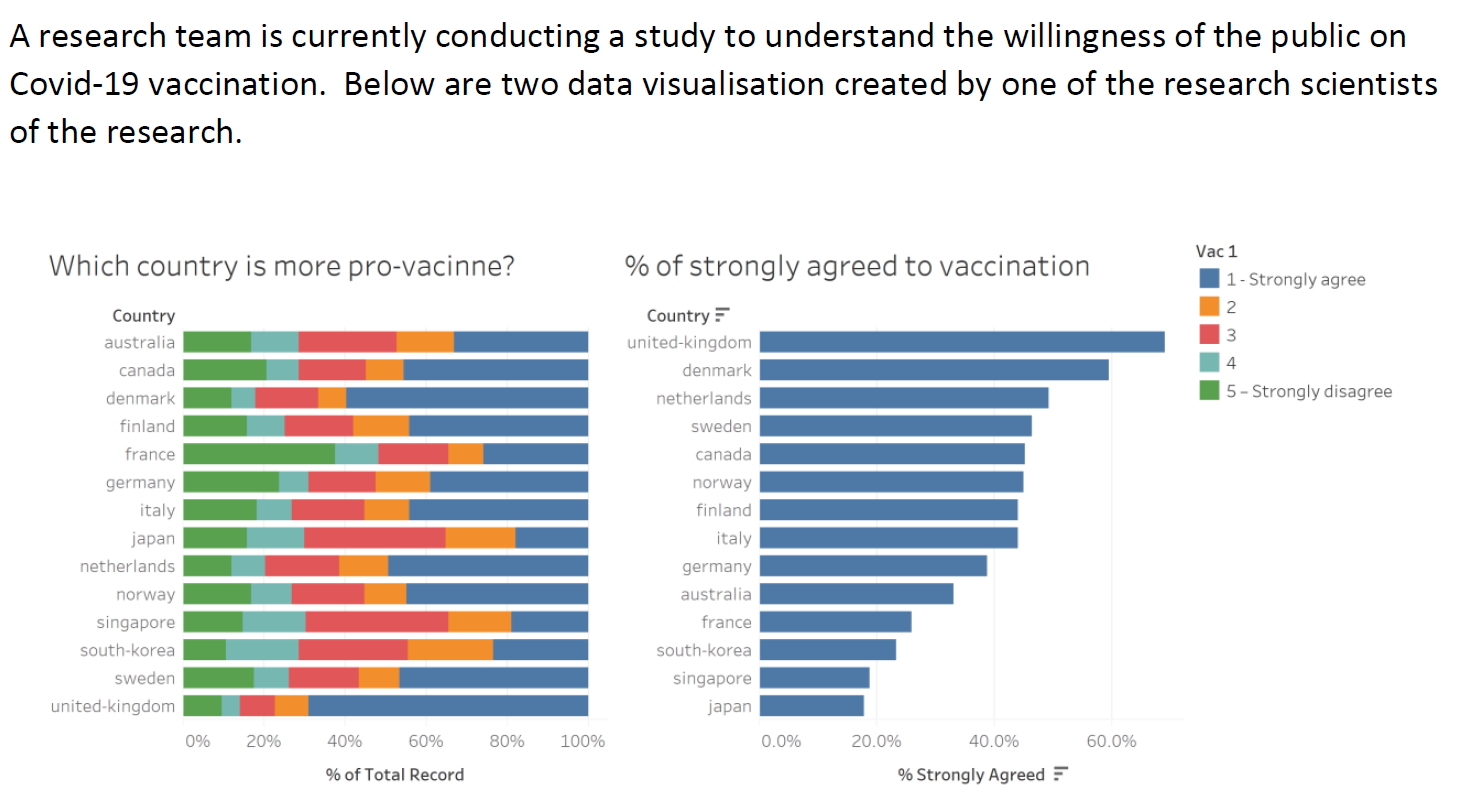 A research team is currently conducting a study to understand the willingness of the public on Covid-19 vaccination. Below are two data visualisation created by one of the research scientists of the research.

Which country is more pro-vacinne?

Country
australia
canada
denmark
finland
france
germany
italy
japan
netherlands
norway
singapore
south-korea
sweden
united-kingdom

0% 20% 40% 60% 80% 100%
% of Total Record

% of strongly agreed to vaccination

Country
united-kingdom
denmark
netherlands
sweden
canada
norway
finland
italy
germany
australia
france
south-korea
singapore
japan

0.0% 20.0% 40.0% 60.0%
% Strongly Agreed

Vac 1
1 - Strongly agree
2
3
4
5 – Strongly disagree